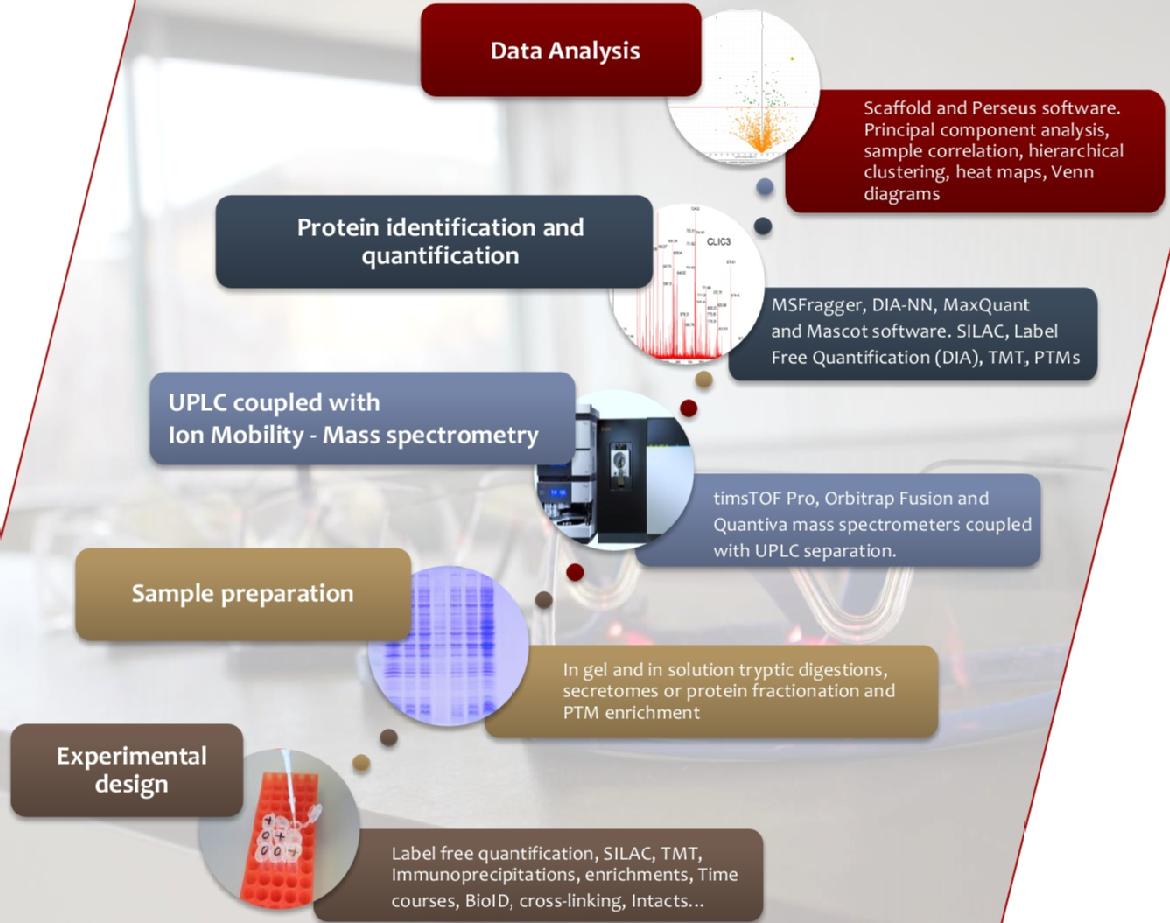 Data Analysis

Scaffold and Perseus software. Principal component analysis, sample correlation, hierarchical clustering, heat maps, Venn diagrams

Protein identification and quantification

CLIC3

MSFragger, DIA-NN, MaxQuant and Mascot software. SILAC, Label Free Quantification (DIA), TMT, PTMs

UPLC coupled with Ion Mobility - Mass spectrometry

timsTOF Pro, Orbitrap Fusion and Quantiva mass spectrometers coupled with UPLC separation.

Sample preparation

In gel and in solution tryptic digestions, secretomes or protein fractionation and PTM enrichment

Experimental design

Label free quantification, SILAC, TMT, Immunoprecipitations, enrichments, Time courses, BioID, cross-linking, Intacts…